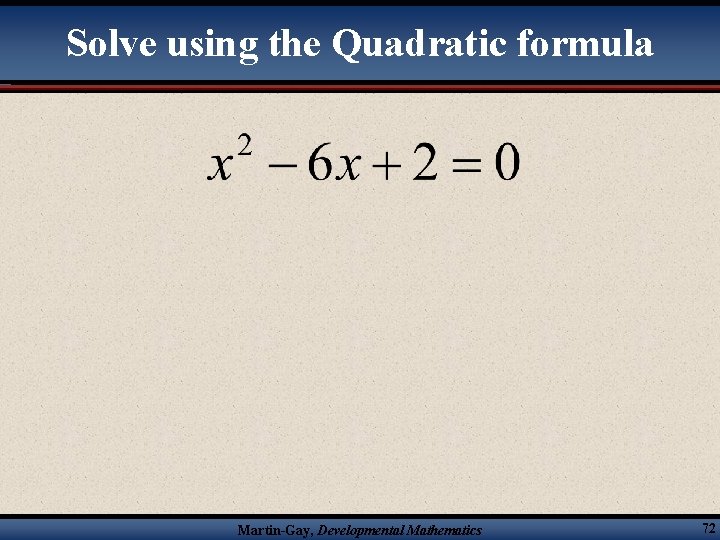 Solve using the Quadratic formula

$x^2 - 6x + 2 = 0$

Martin-Gay, Developmental Mathematics

72